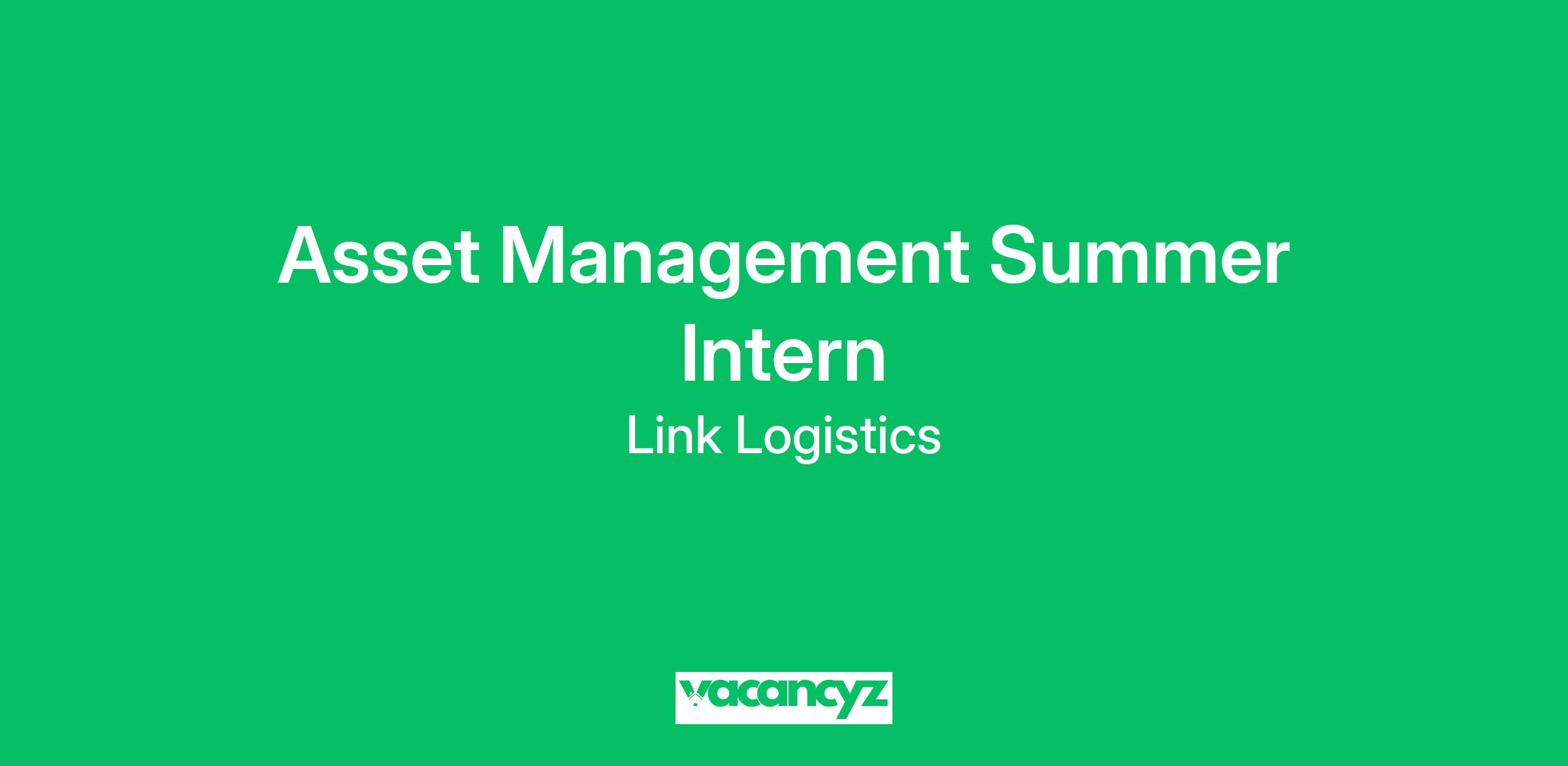 Asset Management Summer Intern

Link Logistics

vacancyz